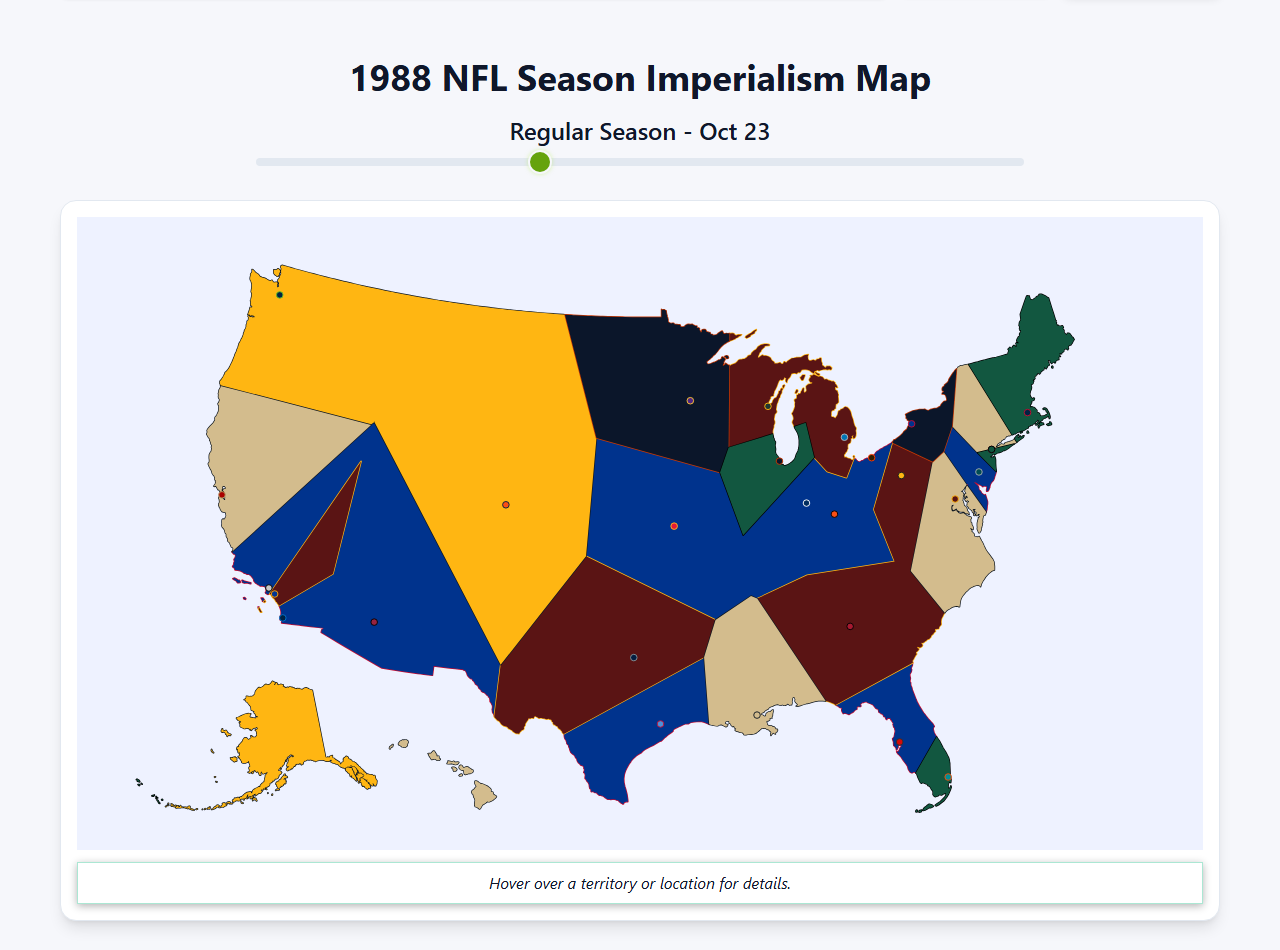 1988 NFL Season Imperialism Map

Regular Season - Oct 23

Hover over a territory or location for details.